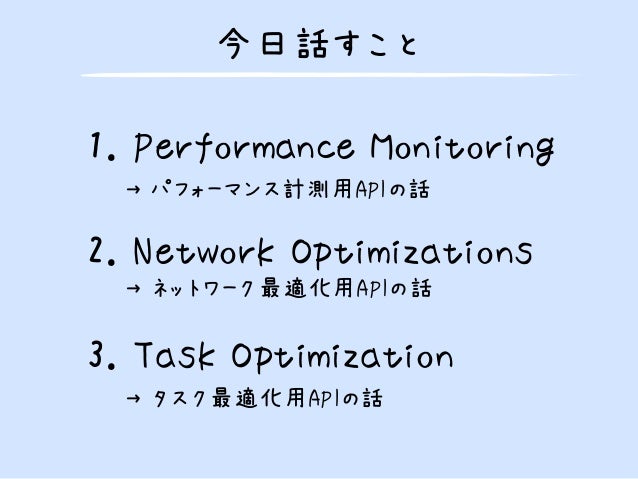 今日話すこと

1. Performance Monitoring

→ パフォーマンス計測用APIの話

2. Network Optimizations

→ ネットワーク最適化用APIの話

3. Task Optimization

→ タスク最適化用APIの話